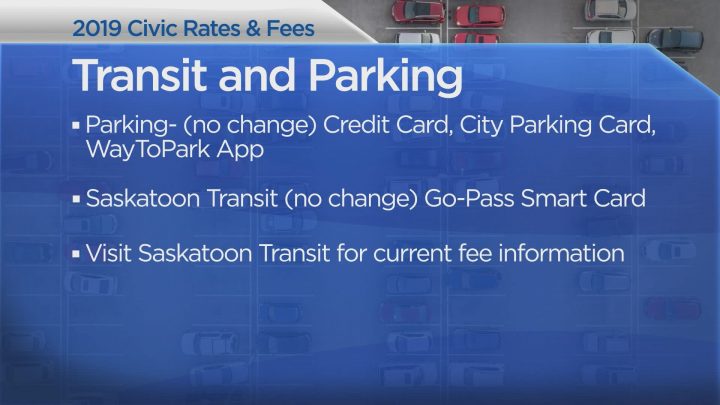 2019 Civic Rates & Fees

Transit and Parking

▪ Parking- (no change) Credit Card, City Parking Card, WayToPark App

▪ Saskatoon Transit (no change) Go-Pass Smart Card

▪ Visit Saskatoon Transit for current fee information